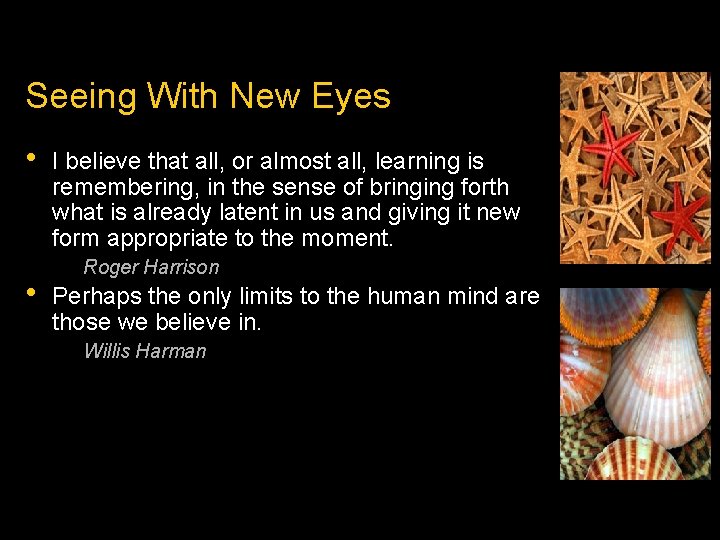 Seeing With New Eyes

• I believe that all, or almost all, learning is remembering, in the sense of bringing forth what is already latent in us and giving it new form appropriate to the moment.

Roger Harrison

• Perhaps the only limits to the human mind are those we believe in.

Willis Harman